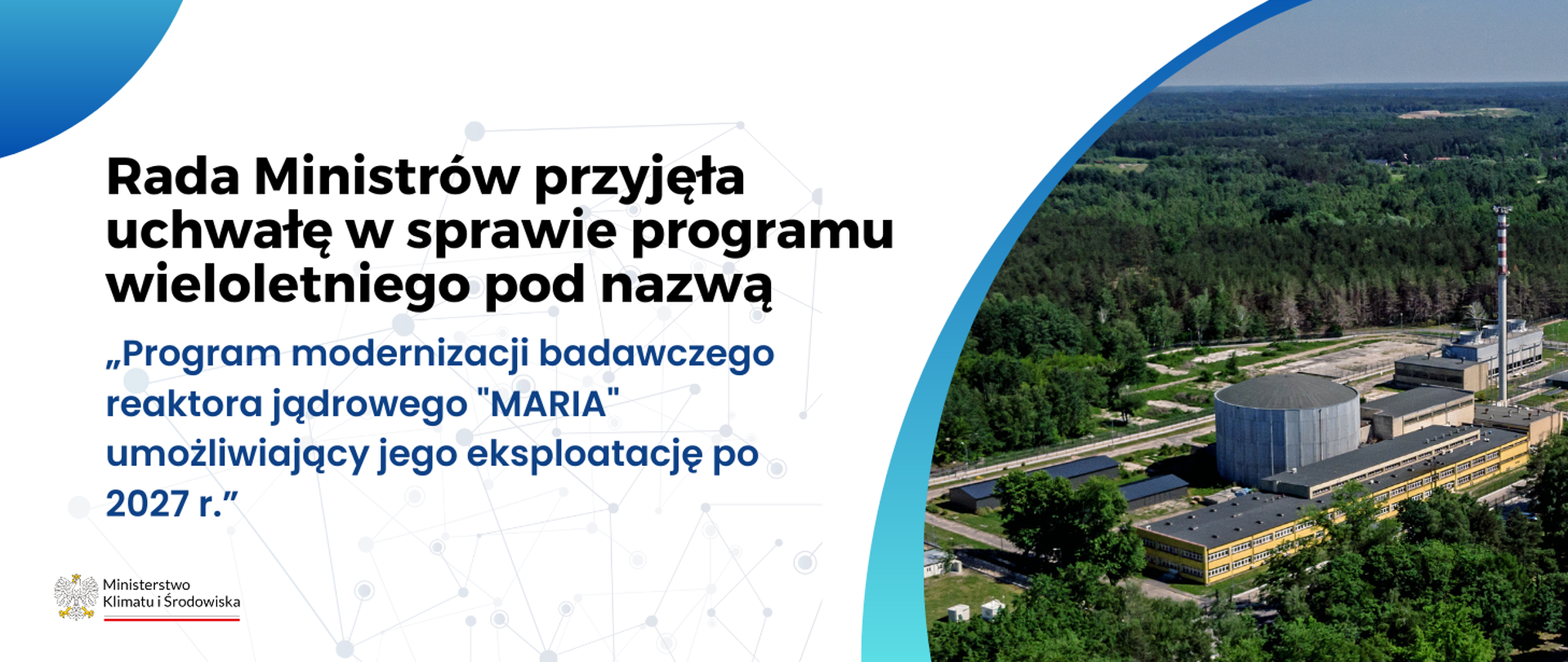 Rada Ministrów przyjęła uchwałę w sprawie programu wieloletniego pod nazwą

„Program modernizacji badawczego reaktora jądrowego "MARIA" umożliwiający jego eksploatację po 2027 r.”

Ministerstwo Klimatu i Środowiska